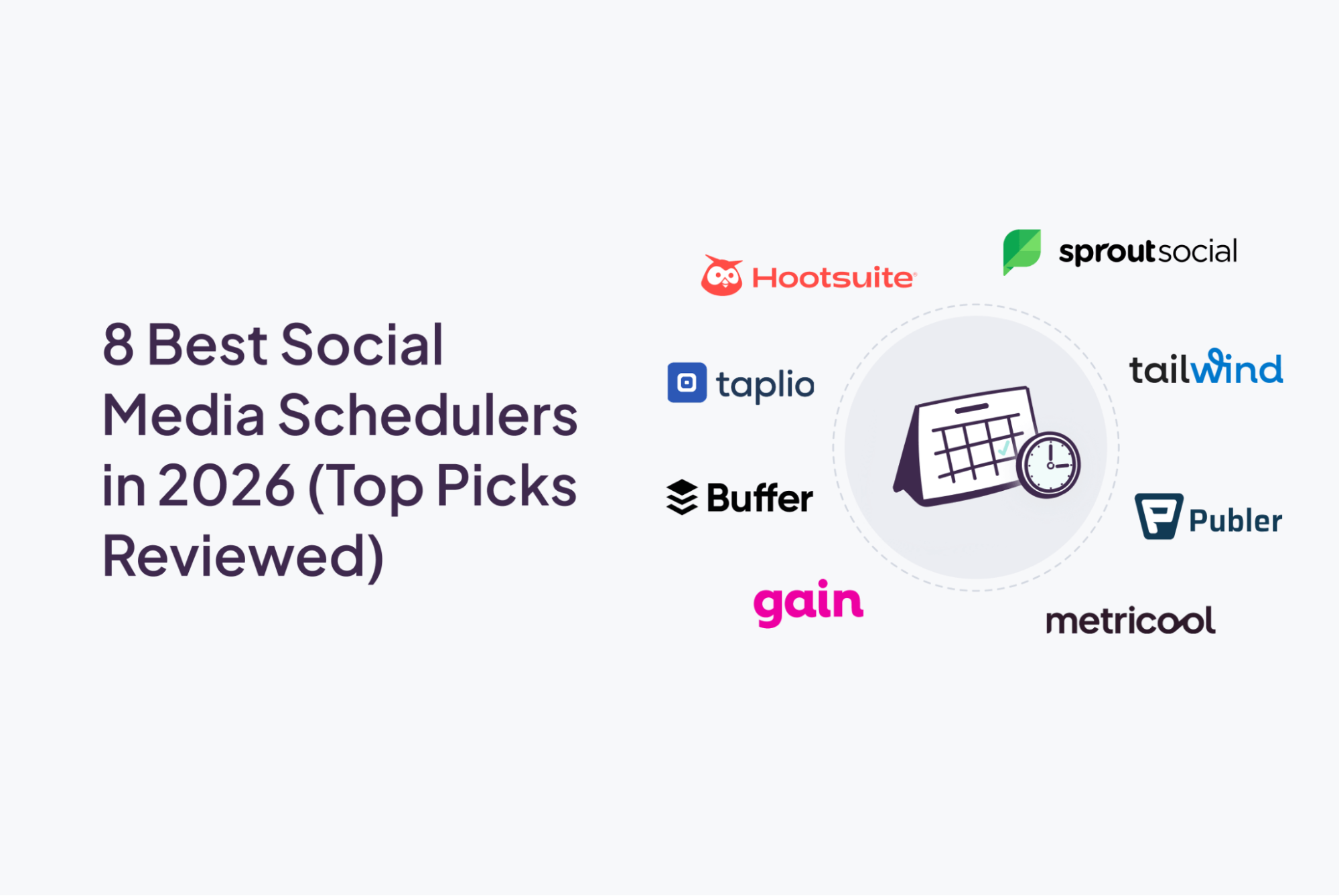 8 Best Social Media Schedulers in 2026 (Top Picks Reviewed)

Hootsuite

sproutsocial

taplio

tailwind

Buffer

Publer

gain

metricool